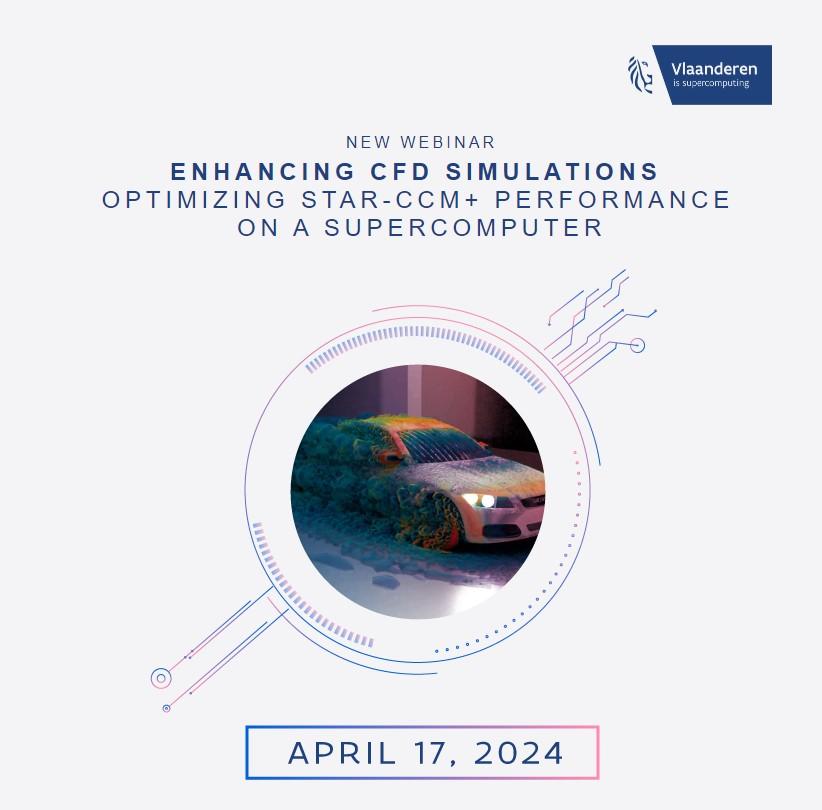 Vlaanderen
is supercomputing

NEW WEBINAR
ENHANCING CFD SIMULATIONS
OPTIMIZING STAR-CCM+ PERFORMANCE ON A SUPERCOMPUTER

APRIL 17, 2024